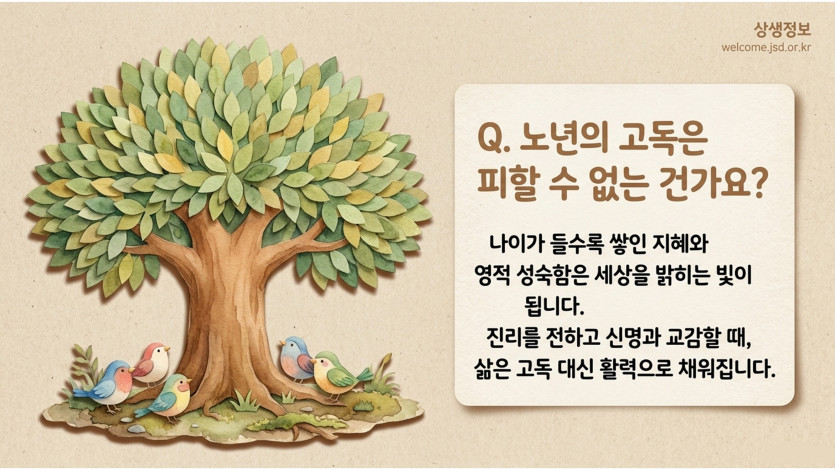 상생정보
welcome.jsd.or.kr

Q. 노년의 고독은
피할 수 없는 건가요?

나이가 들수록 쌓인 지혜와
영적 성숙함은 세상을 밝히는 빛이
됩니다.
진리를 전하고 신명과 교감할 때,
삶은 고독 대신 활력으로 채워집니다.